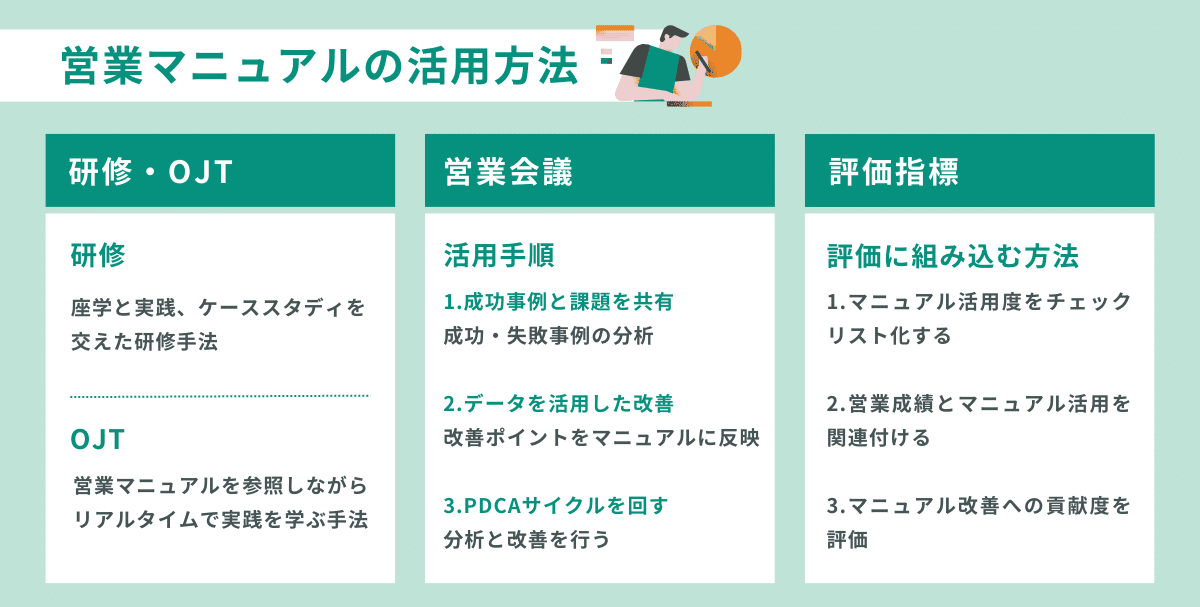 営業マニュアルの活用方法

研修・OJT

研修

座学と実践、ケーススタディを交えた研修手法

OJT

営業マニュアルを参照しながらリアルタイムで実践を学ぶ手法

営業会議

活用手順

1.成功事例と課題を共有
成功・失敗事例の分析

2.データを活用した改善
改善ポイントをマニュアルに反映

3.PDCAサイクルを回す
分析と改善を行う

評価指標

評価に組み込む方法

1.マニュアル活用度をチェックリスト化する

2.営業成績とマニュアル活用を関連付ける

3.マニュアル改善への貢献度を評価